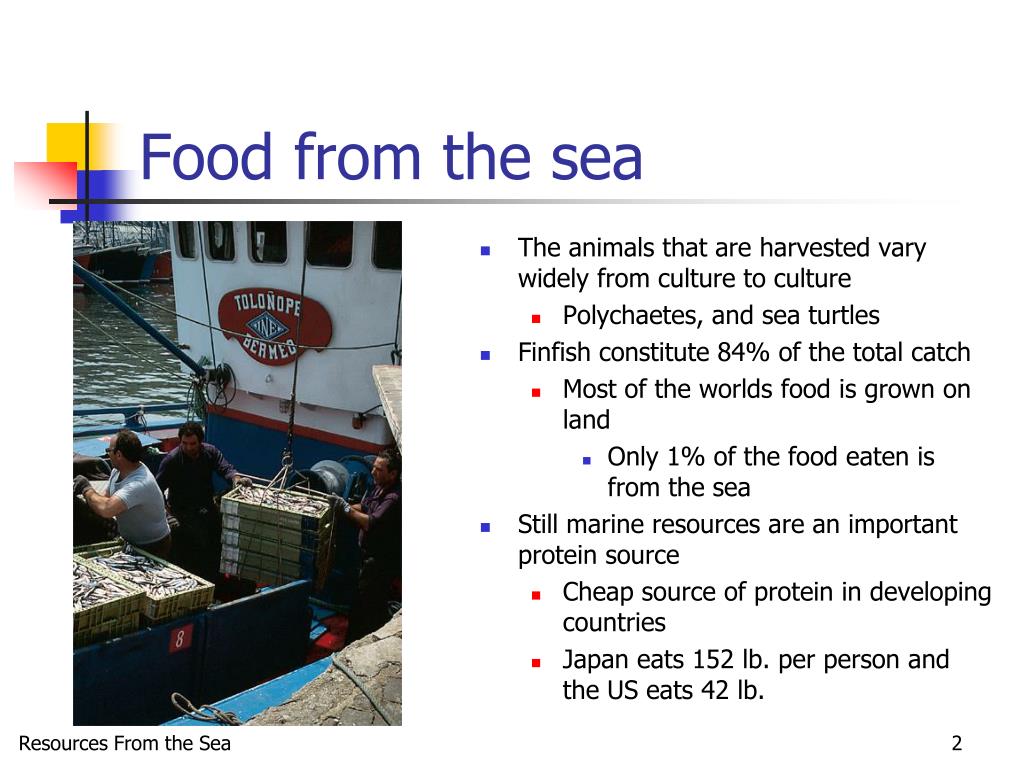 Food from the sea

TOLOÑOPE
BERMEO

8

- The animals that are harvested vary widely from culture to culture
  - Polychaetes, and sea turtles
- Finfish constitute 84% of the total catch
  - Most of the worlds food is grown on land
    - Only 1% of the food eaten is from the sea
- Still marine resources are an important protein source
  - Cheap source of protein in developing countries
  - Japan eats 152 lb. per person and the US eats 42 lb.

Resources From the Sea

2